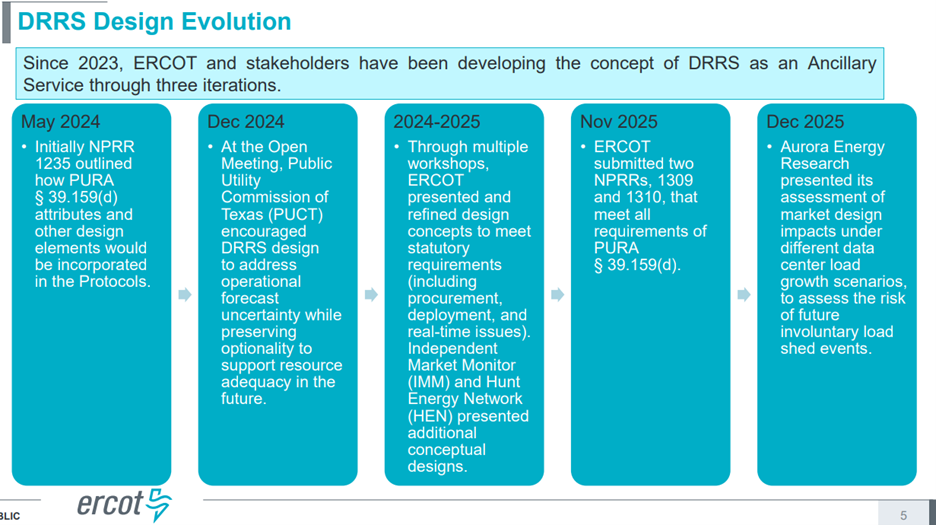 DRRS Design Evolution

Since 2023, ERCOT and stakeholders have been developing the concept of DRRS as an Ancillary Service through three iterations.

May 2024

• Initially NPRR 1235 outlined how PURA § 39.159(d) attributes and other design elements would be incorporated in the Protocols.

Dec 2024

• At the Open Meeting, Public Utility Commission of Texas (PUCT) encouraged DRRS design to address operational forecast uncertainty while preserving optionality to support resource adequacy in the future.

2024-2025

• Through multiple workshops, ERCOT presented and refined design concepts to meet statutory requirements (including procurement, deployment, and real-time issues). Independent Market Monitor (IMM) and Hunt Energy Network (HEN) presented additional conceptual designs.

Nov 2025

• ERCOT submitted two NPRRs, 1309 and 1310, that meet all requirements of PURA § 39.159(d).

Dec 2025

• Aurora Energy Research presented its assessment of market design impacts under different data center load growth scenarios, to assess the risk of future involuntary load shed events.

BLIC

ercot

5